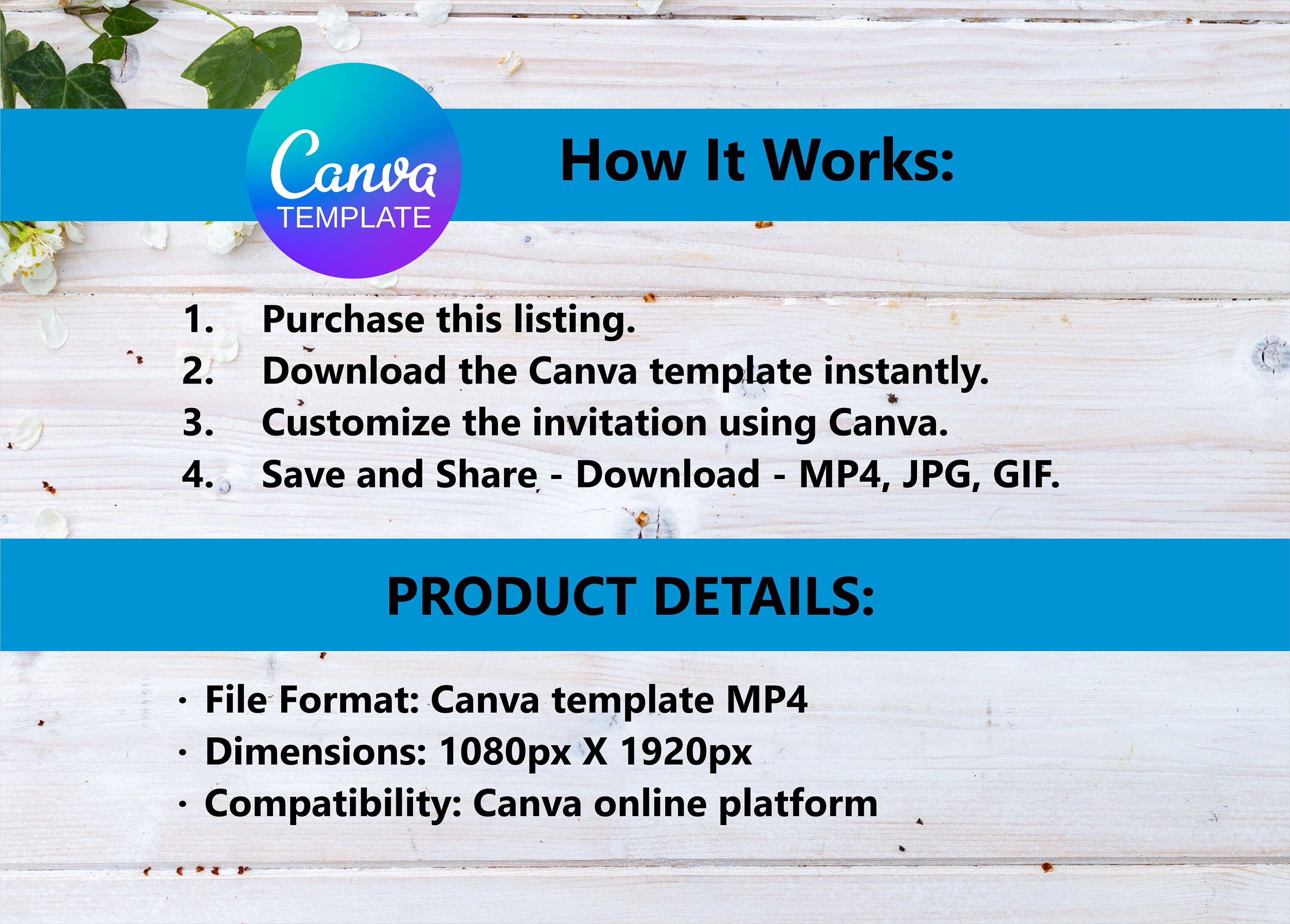 Canva
TEMPLATE

How It Works:

1. Purchase this listing.
2. Download the Canva template instantly.
3. Customize the invitation using Canva.
4. Save and Share - Download - MP4, JPG, GIF.

PRODUCT DETAILS:

· File Format: Canva template MP4
· Dimensions: 1080px X 1920px
· Compatibility: Canva online platform